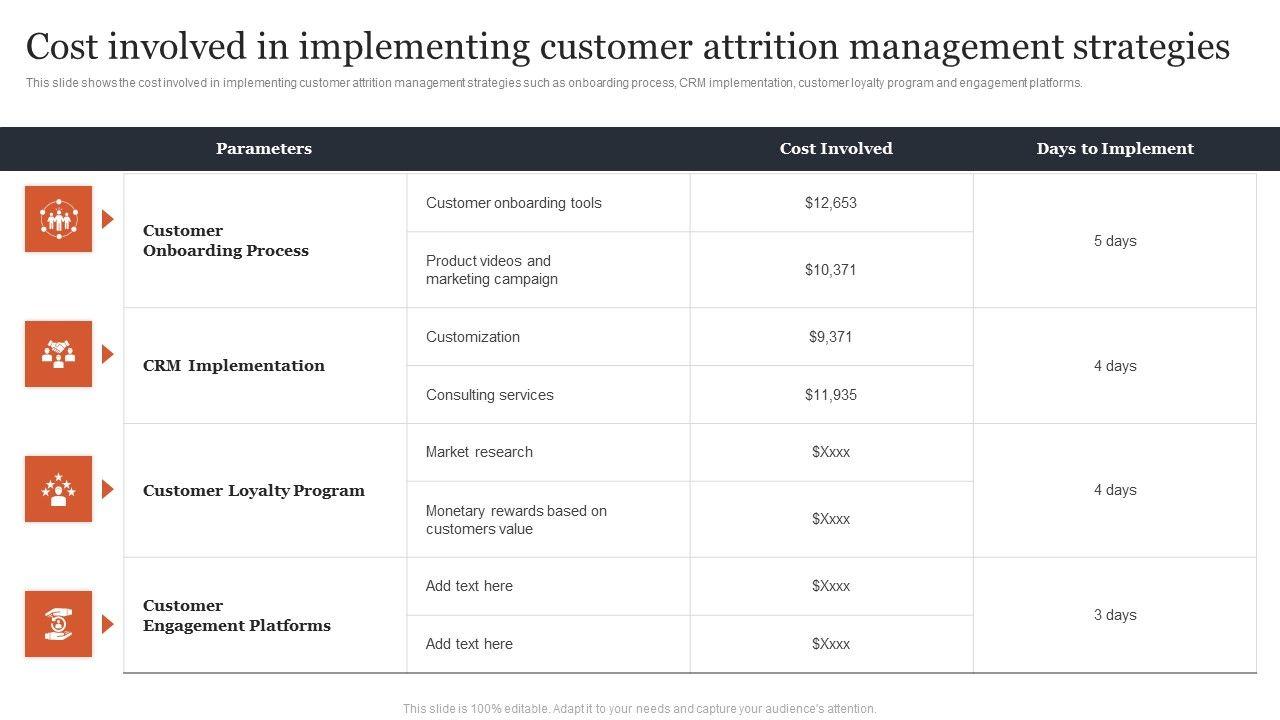 Cost involved in implementing customer attrition management strategies

This slide shows the cost involved in implementing customer attrition management strategies such as onboarding process, CRM implementation, customer loyalty program and engagement platforms.

| Parameters | | Cost Involved | Days to Implement |
|---|---|---|---|
| Customer Onboarding Process | Customer onboarding tools | \$12,653 | 5 days |
| | Product videos and marketing campaign | \$10,371 | |
| CRM Implementation | Customization | \$9,371 | 4 days |
| | Consulting services | \$11,935 | |
| Customer Loyalty Program | Market research | \$Xxxx | 4 days |
| | Monetary rewards based on customers value | \$Xxxx | |
| Customer Engagement Platforms | Add text here | \$Xxxx | 3 days |
| | Add text here | \$Xxxx | |

This slide is 100% editable. Adapt it to your needs and capture your audience's attention.